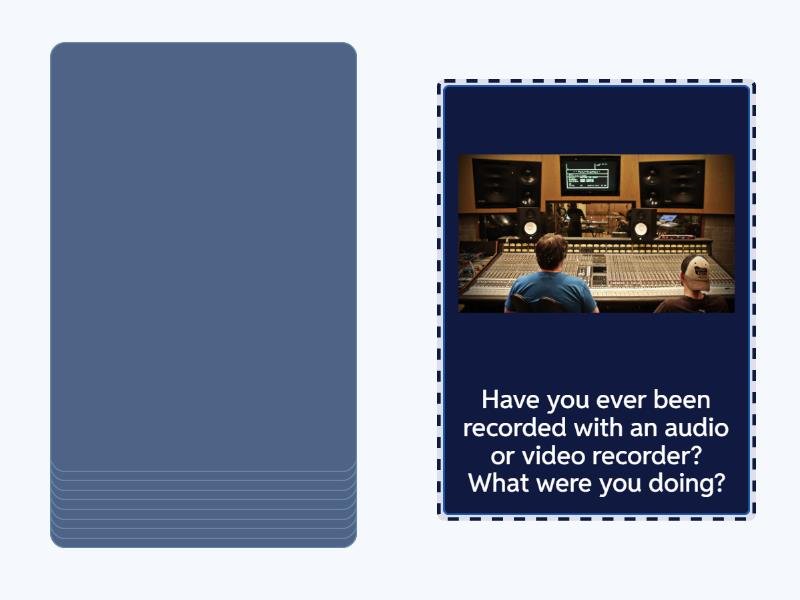 Have you ever been recorded with an audio or video recorder? What were you doing?